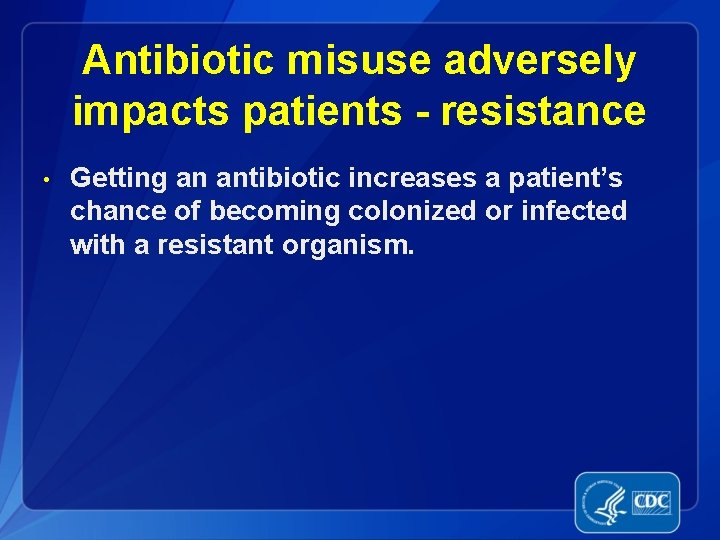 Antibiotic misuse adversely impacts patients - resistance

• Getting an antibiotic increases a patient's chance of becoming colonized or infected with a resistant organism.

CDC